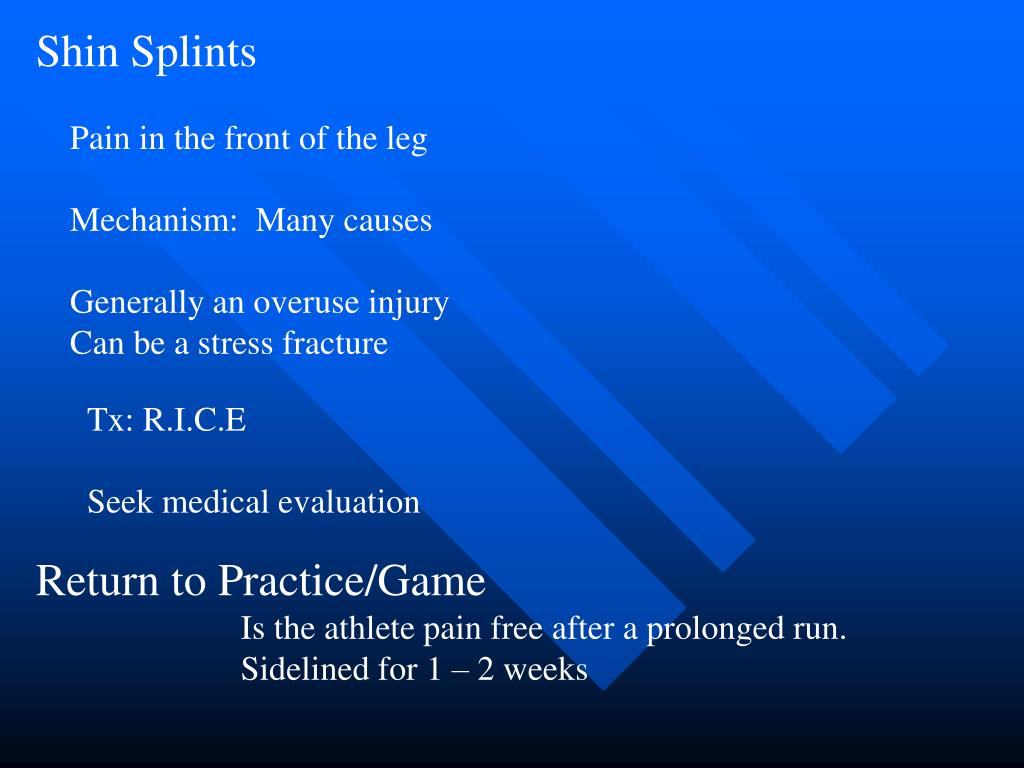 Shin Splints

Pain in the front of the leg

Mechanism: Many causes

Generally an overuse injury
Can be a stress fracture

Tx: R.I.C.E

Seek medical evaluation

Return to Practice/Game

Is the athlete pain free after a prolonged run.
Sidelined for 1 – 2 weeks